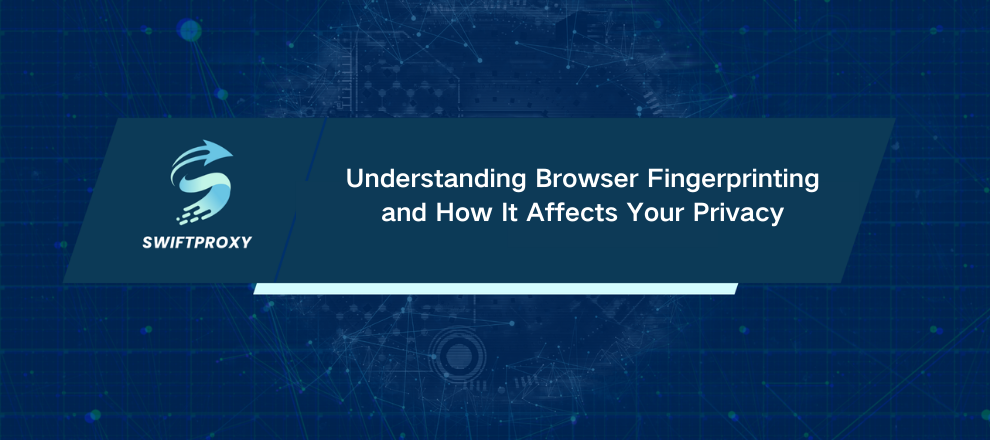 SWIFTPROXY

Understanding Browser Fingerprinting and How It Affects Your Privacy